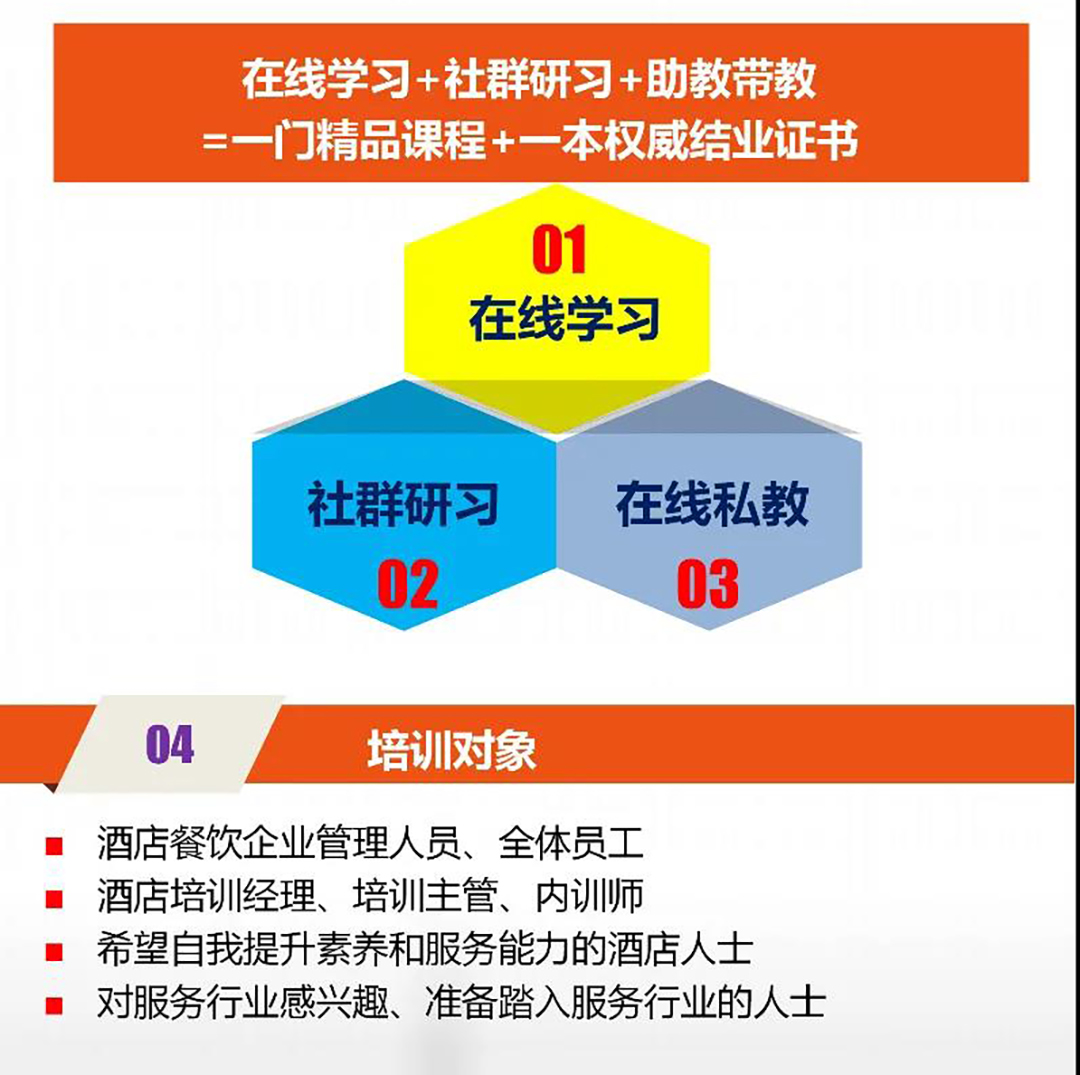 在线学习+社群研习+助教带教
=一门精品课程+一本权威结业证书

01
在线学习

社群研习
02

在线私教
03

04
培训对象

■ 酒店餐饮企业管理人员、全体员工
■ 酒店培训经理、培训主管、内训师
■ 希望自我提升素养和服务能力的酒店人士
■ 对服务行业感兴趣、准备踏入服务行业的人士